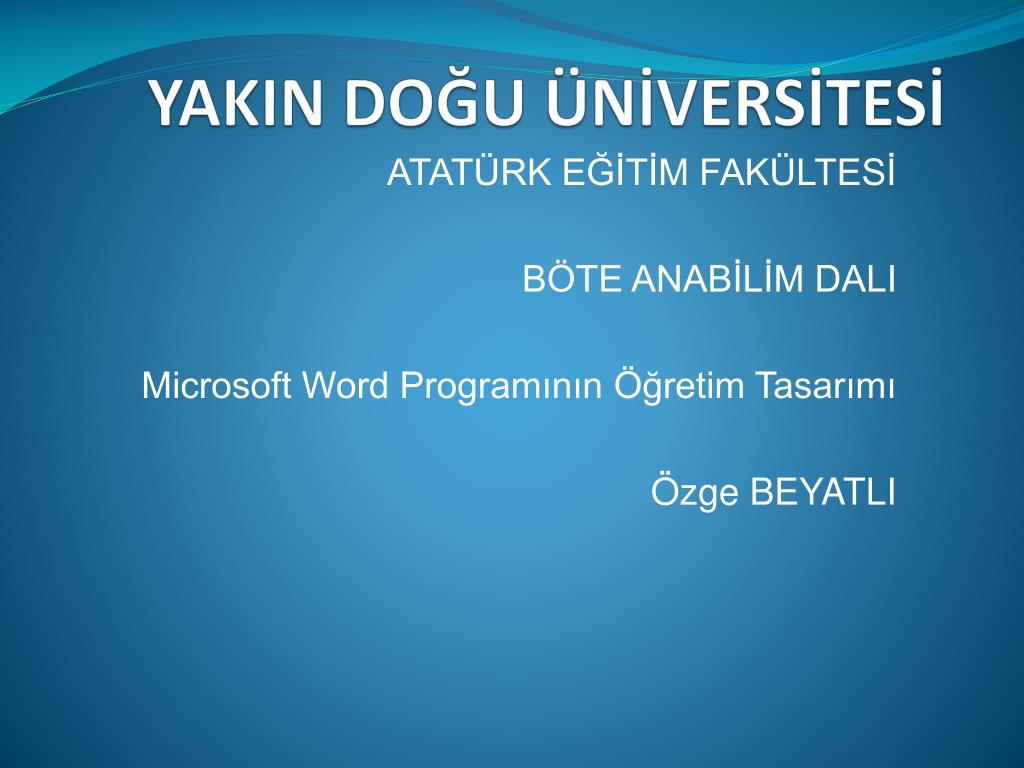 YAKIN DOĞU ÜNİVERSİTESİ

ATATÜRK EĞİTİM FAKÜLTESİ

BÖTE ANABİLİM DALI

Microsoft Word Programının Öğretim Tasarımı

Özge BEYATLI